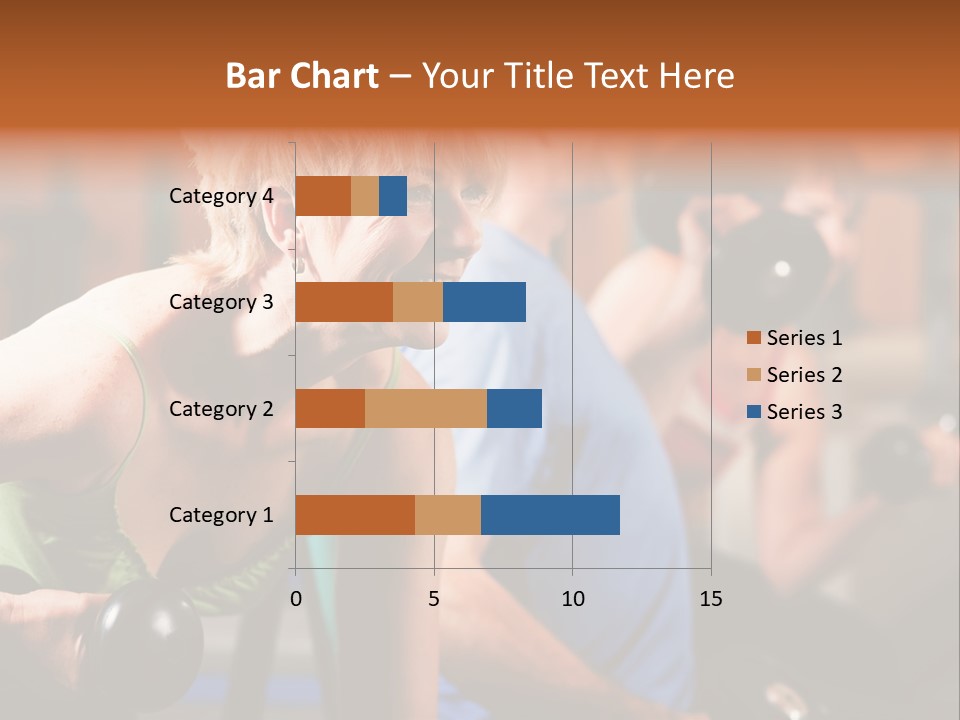 Bar Chart – Your Title Text Here

Category 4

Category 3

Category 2

Category 1

0 5 10 15

Series 1

Series 2

Series 3